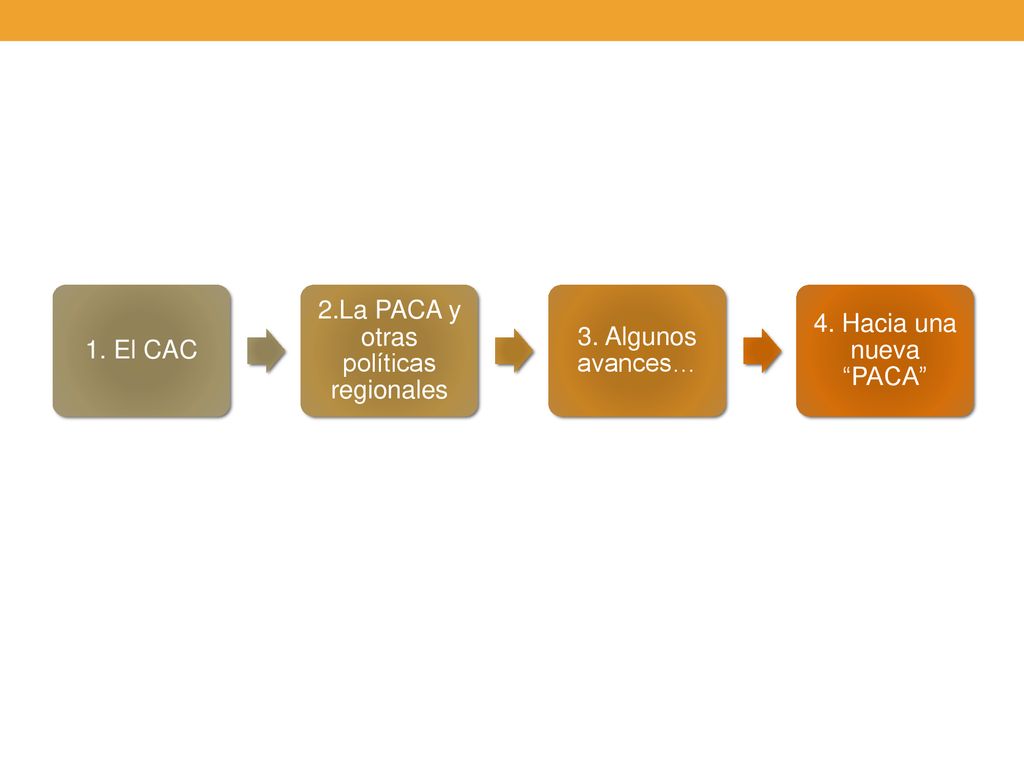 1. El CAC

2.La PACA y otras políticas regionales

3. Algunos avances…

4. Hacia una nueva “PACA”